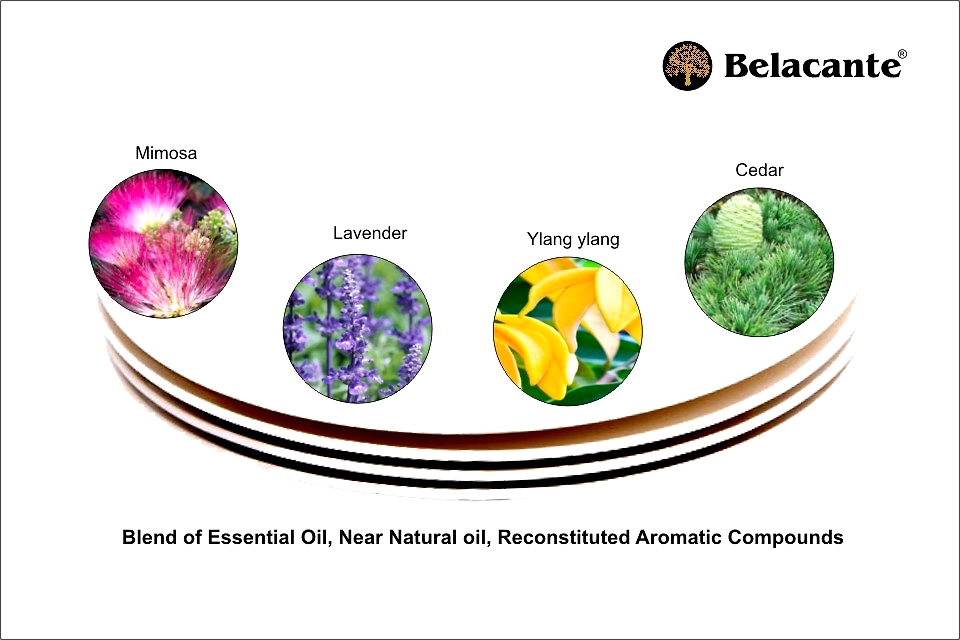 Belacante®

Mimosa

Lavender

Ylang ylang

Cedar

Blend of Essential Oil, Near Natural oil, Reconstituted Aromatic Compounds